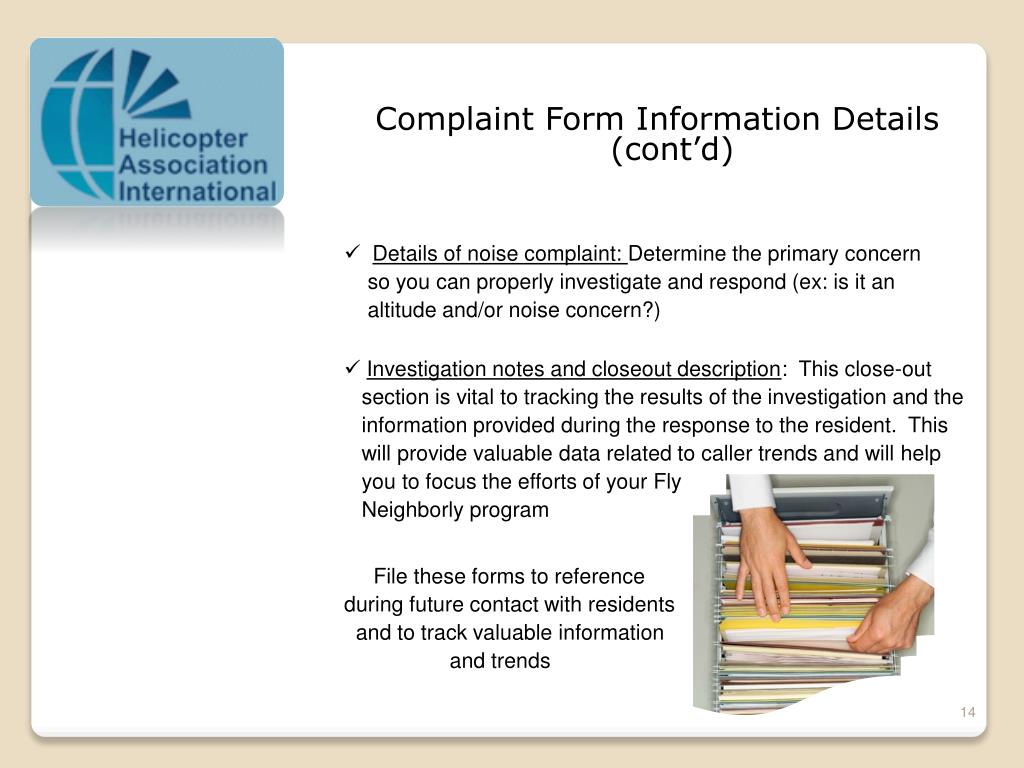 Helicopter Association International

Complaint Form Information Details (cont'd)

✓ Details of noise complaint: Determine the primary concern so you can properly investigate and respond (ex: is it an altitude and/or noise concern?)

✓ Investigation notes and closeout description: This close-out section is vital to tracking the results of the investigation and the information provided during the response to the resident. This will provide valuable data related to caller trends and will help you to focus the efforts of your Fly Neighborly program

File these forms to reference during future contact with residents and to track valuable information and trends

14